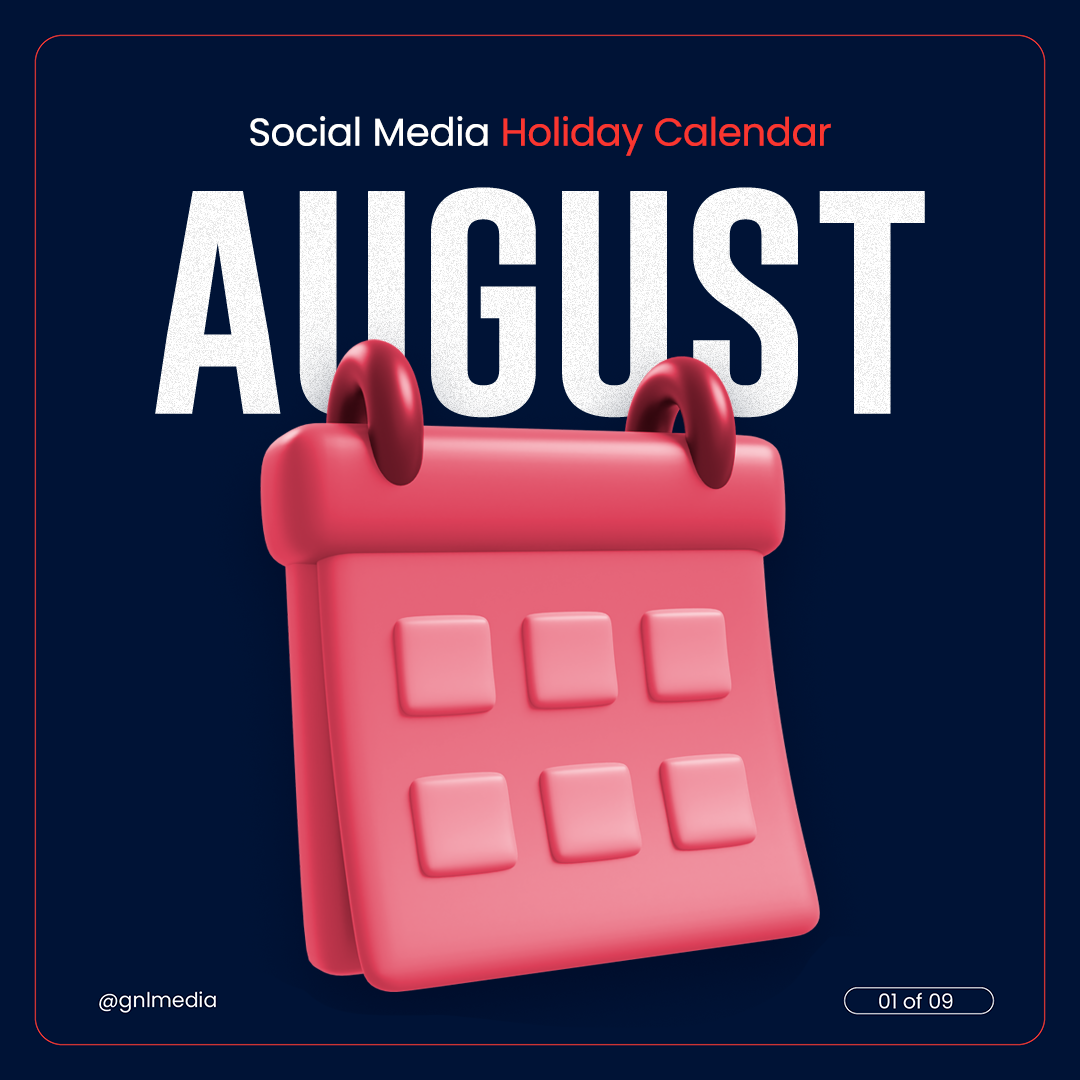 Social Media Holiday Calendar

AUGUST

@gnlmedia

01 of 09